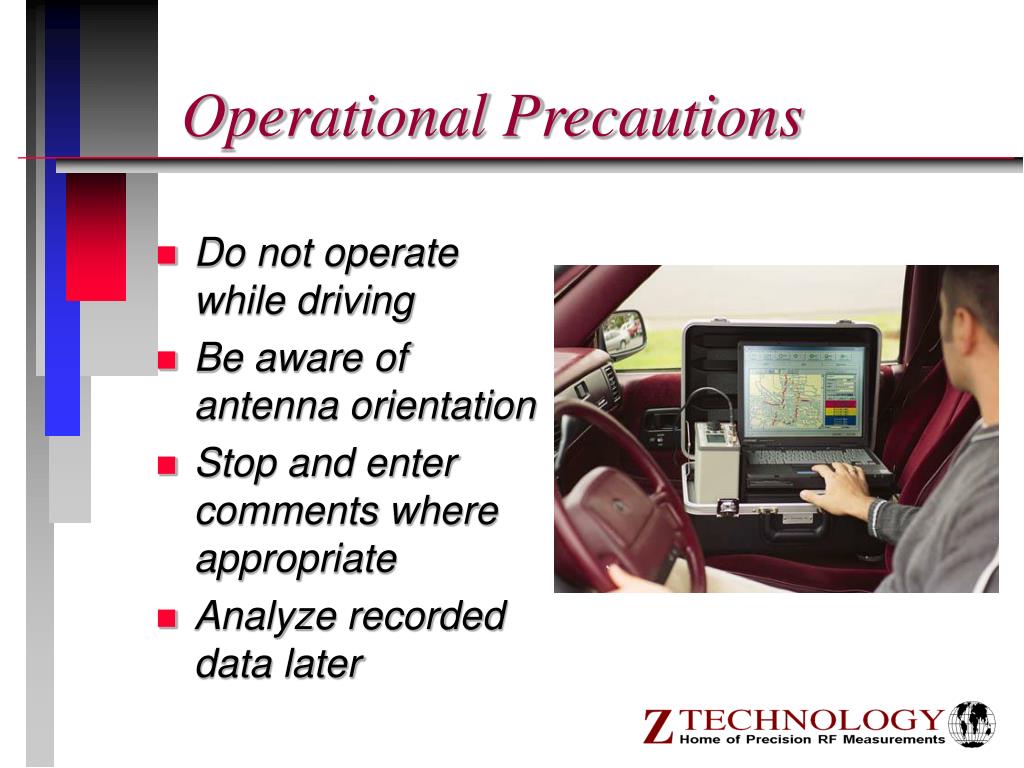 Operational Precautions

- Do not operate while driving
- Be aware of antenna orientation
- Stop and enter comments where appropriate
- Analyze recorded data later

Z TECHNOLOGY
Home of Precision RF Measurements